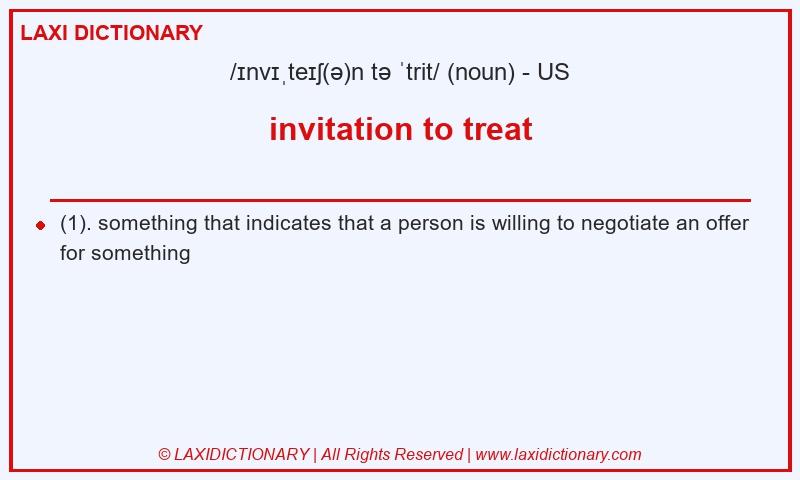 LAXI DICTIONARY

/ɪnvɪˌteɪʃ(ə)n tə ˈtrit/ (noun) - US

invitation to treat

(1). something that indicates that a person is willing to negotiate an offer for something

© LAXIDICTIONARY | All Rights Reserved | www.laxidictionary.com